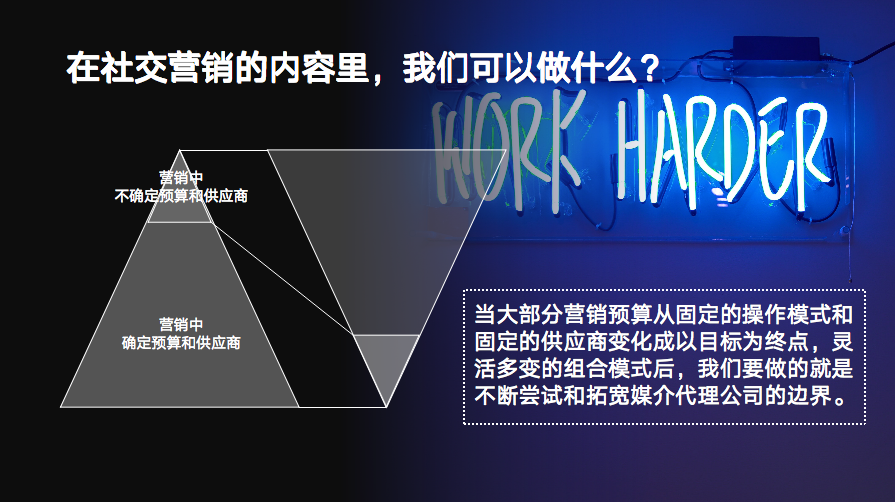 在社交营销的内容里，我们可以做什么？

WORK HARDER

营销中
不确定预算和供应商

营销中
确定预算和供应商

当大部分营销预算从固定的操作模式和固定的供应商变化成以目标为终点，灵活多变的组合模式后，我们要做的就是不断尝试和拓宽媒介代理公司的边界。